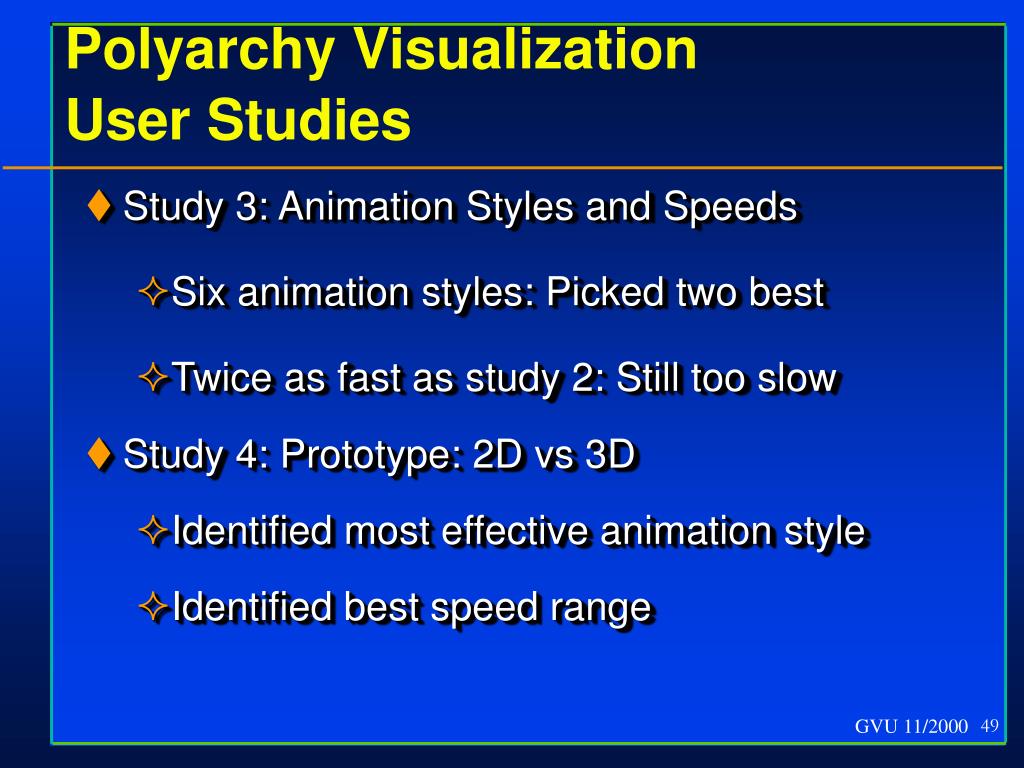 Polyarchy Visualization
User Studies

♦ Study 3: Animation Styles and Speeds

✧ Six animation styles: Picked two best

✧ Twice as fast as study 2: Still too slow

♦ Study 4: Prototype: 2D vs 3D

✧ Identified most effective animation style

✧ Identified best speed range

GVU 11/2000 49